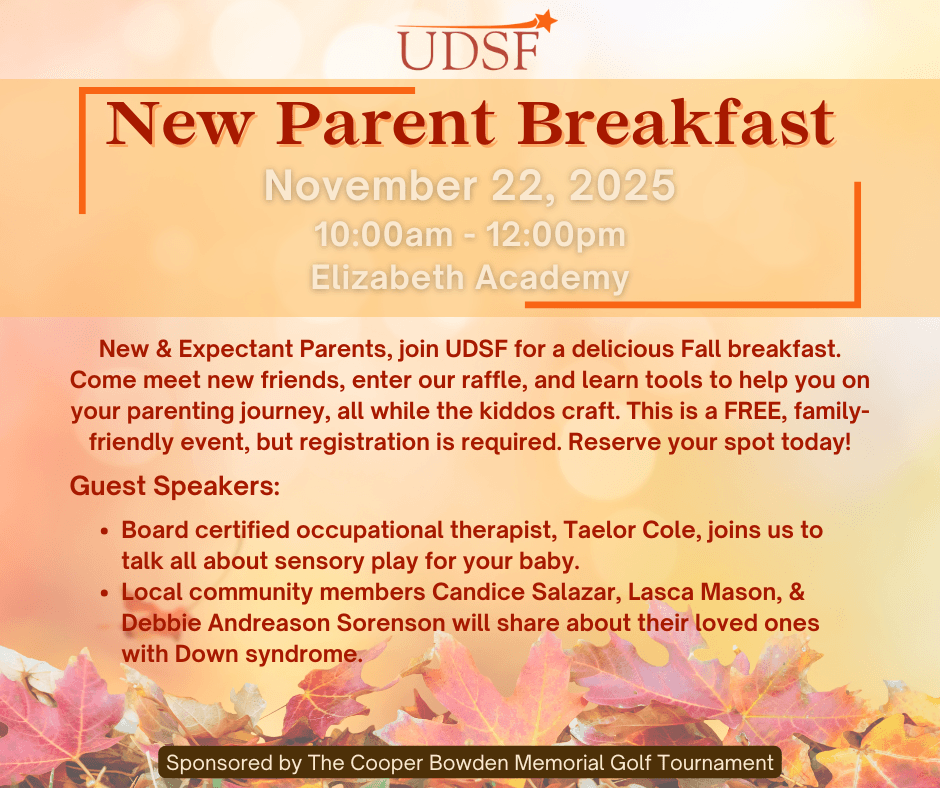 UDSF

New Parent Breakfast

November 22, 2025
10:00am - 12:00pm
Elizabeth Academy

New & Expectant Parents, join UDSF for a delicious Fall breakfast. Come meet new friends, enter our raffle, and learn tools to help you on your parenting journey, all while the kiddos craft. This is a FREE, family-friendly event, but registration is required. Reserve your spot today!

Guest Speakers:

- Board certified occupational therapist, Taelor Cole, joins us to talk all about sensory play for your baby.
- Local community members Candice Salazar, Lasca Mason, & Debbie Andreason Sorenson will share about their loved ones with Down syndrome.

Sponsored by The Cooper Bowden Memorial Golf Tournament